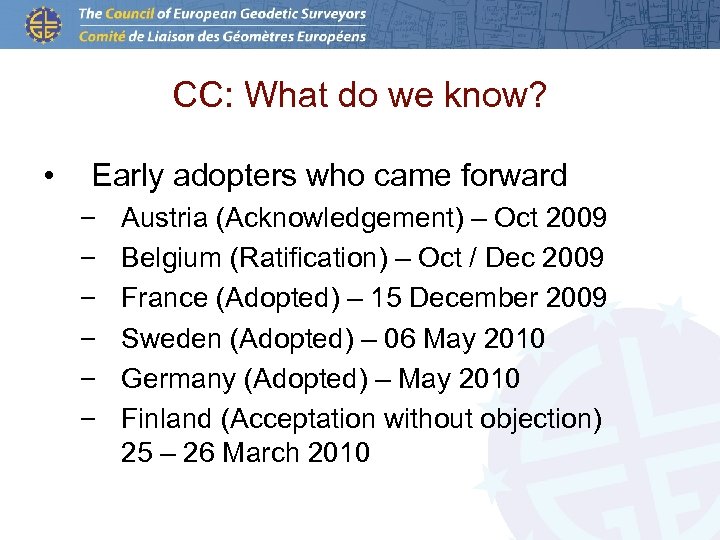 The Council of European Geodetic Surveyors
Comité de Liaison des Géomètres Européens

CC: What do we know?

• Early adopters who came forward
− Austria (Acknowledgement) – Oct 2009
− Belgium (Ratification) – Oct / Dec 2009
− France (Adopted) – 15 December 2009
− Sweden (Adopted) – 06 May 2010
− Germany (Adopted) – May 2010
− Finland (Acceptation without objection) 25 – 26 March 2010